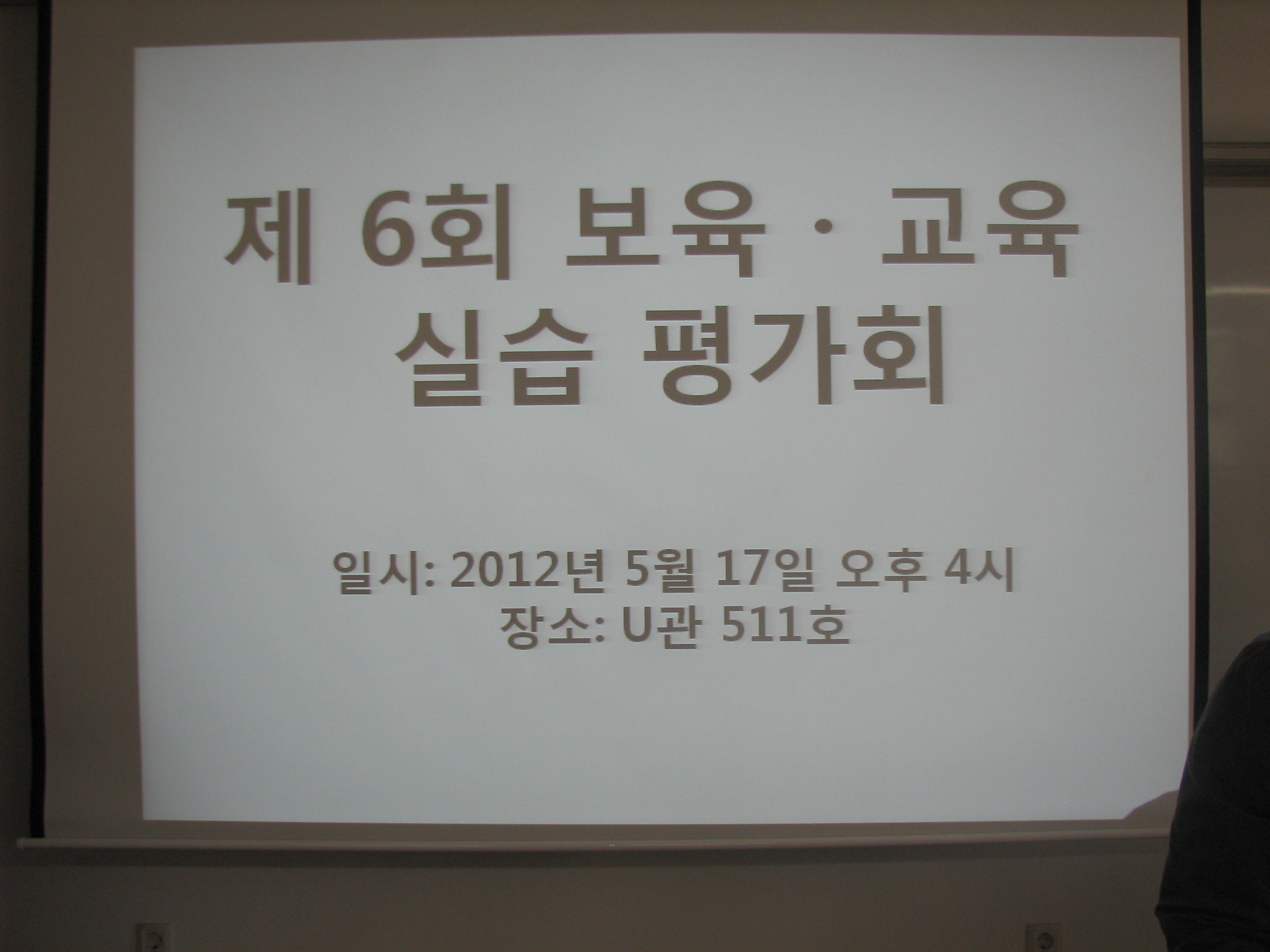 제 6회 보육 · 교육 실습 평가회

일시: 2012년 5월 17일 오후 4시
장소: U관 511호